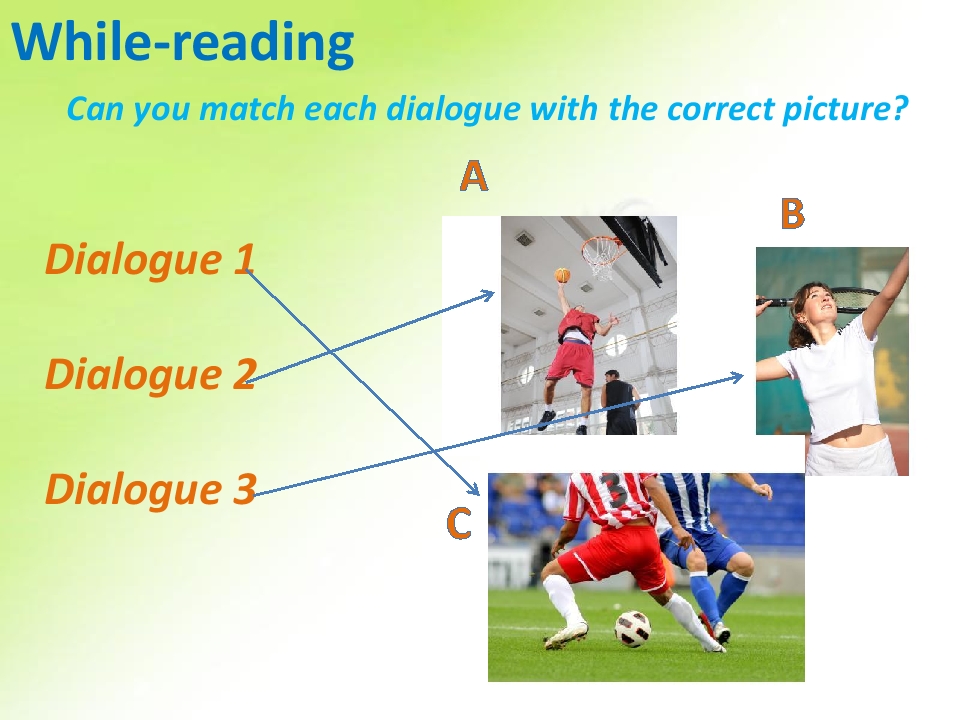 While-reading

Can you match each dialogue with the correct picture?

Dialogue 1

Dialogue 2

Dialogue 3

A

B

C